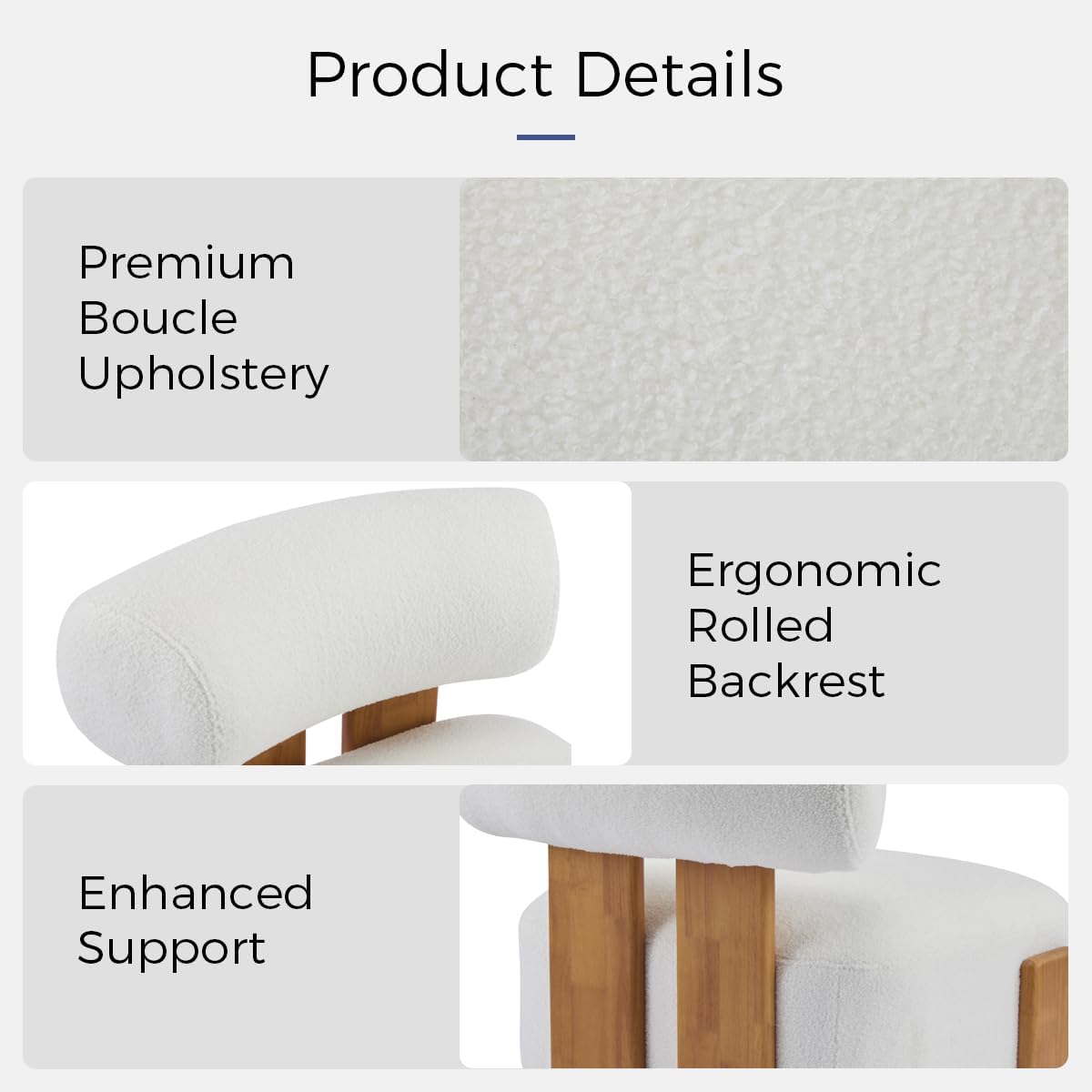 Product Details

Premium Boucle Upholstery

Ergonomic Rolled Backrest

Enhanced Support